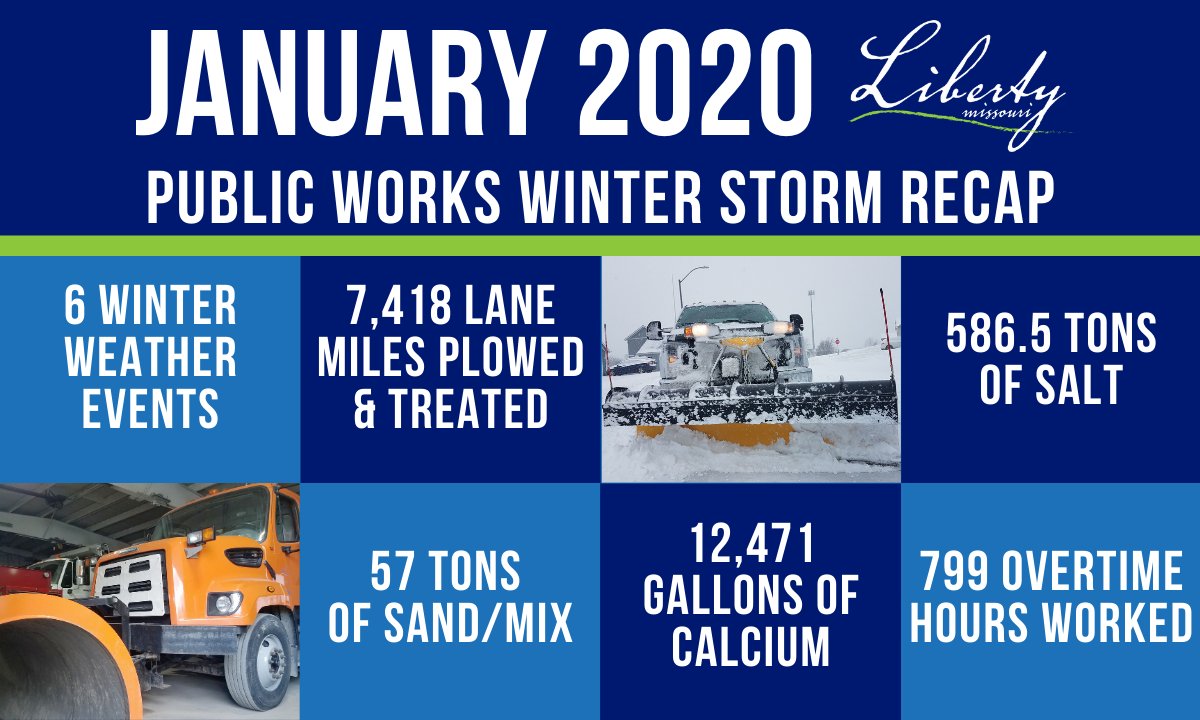 JANUARY 2020

Liberty
missouri

PUBLIC WORKS WINTER STORM RECAP

6 WINTER WEATHER EVENTS

7,418 LANE MILES PLOWED & TREATED

586.5 TONS OF SALT

57 TONS OF SAND/MIX

12,471 GALLONS OF CALCIUM

799 OVERTIME HOURS WORKED